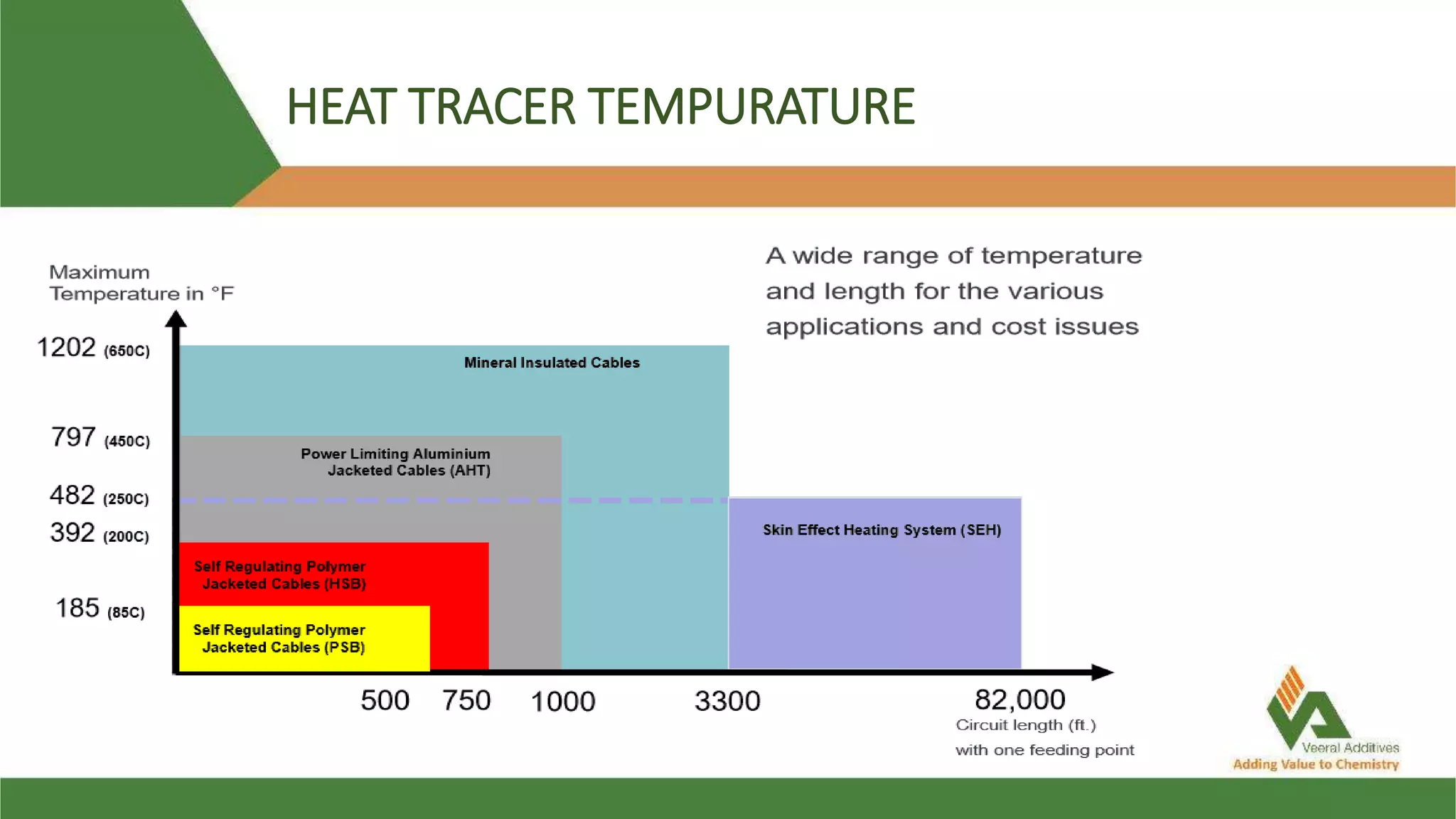 HEAT TRACER TEMPURATURE

Maximum Temperature in °F

A wide range of temperature and length for the various applications and cost issues

1202 (650C)
797 (450C)
482 (250C)
392 (200C)
185 (85C)

Mineral Insulated Cables

Power Limiting Aluminium Jacketed Cables (AHT)

Skin Effect Heating System (SEH)

Self Regulating Polymer Jacketed Cables (HSB)

Self Regulating Polymer Jacketed Cables (PSB)

500 750 1000 3300 82,000

Circuit length (ft.) with one feeding point

Veeral Additives
Adding Value to Chemistry